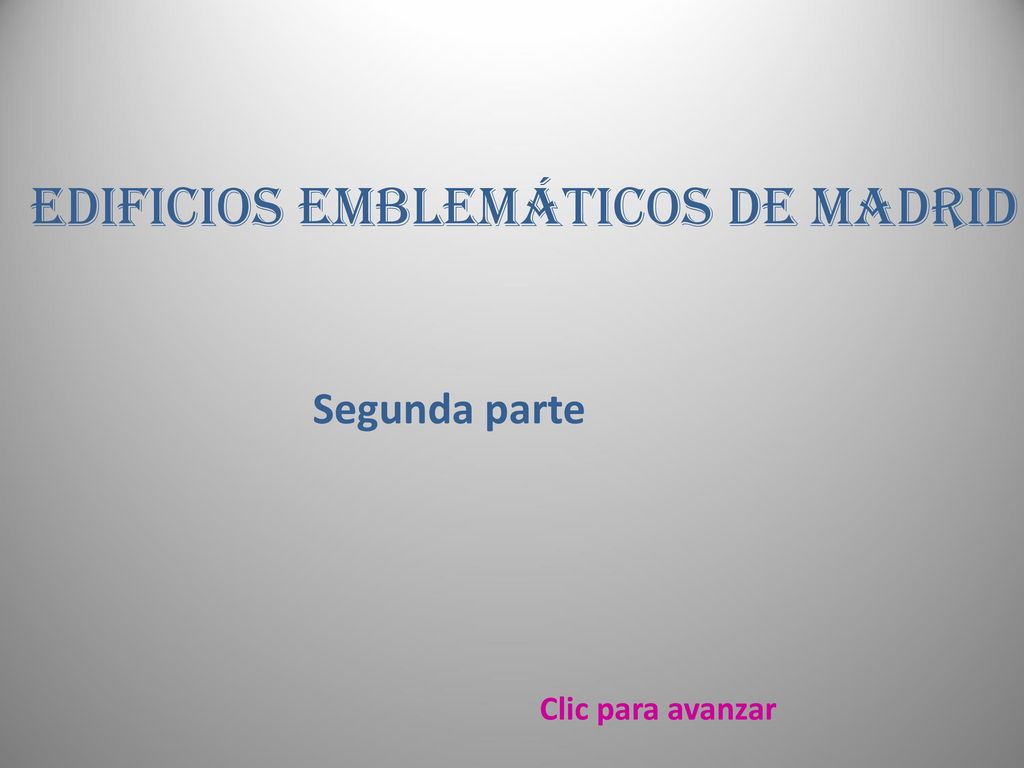 EDIFICIOS EMBLEMÁTICOS DE MADRID

Segunda parte

Clic para avanzar